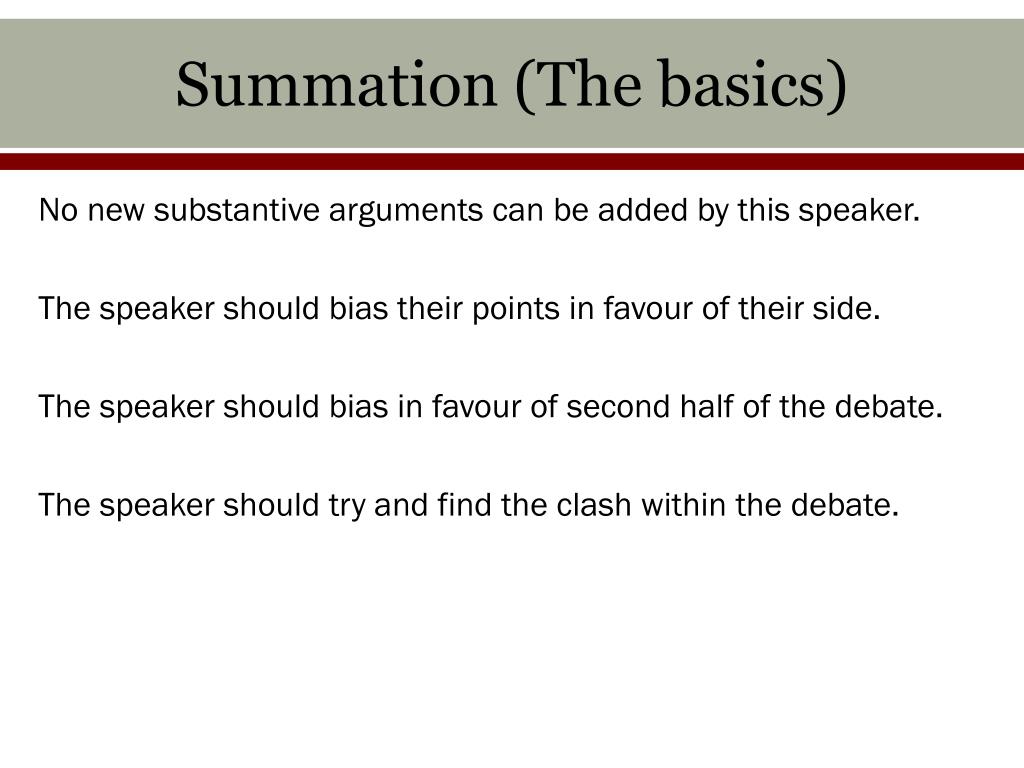 Summation (The basics)

No new substantive arguments can be added by this speaker.

The speaker should bias their points in favour of their side.

The speaker should bias in favour of second half of the debate.

The speaker should try and find the clash within the debate.